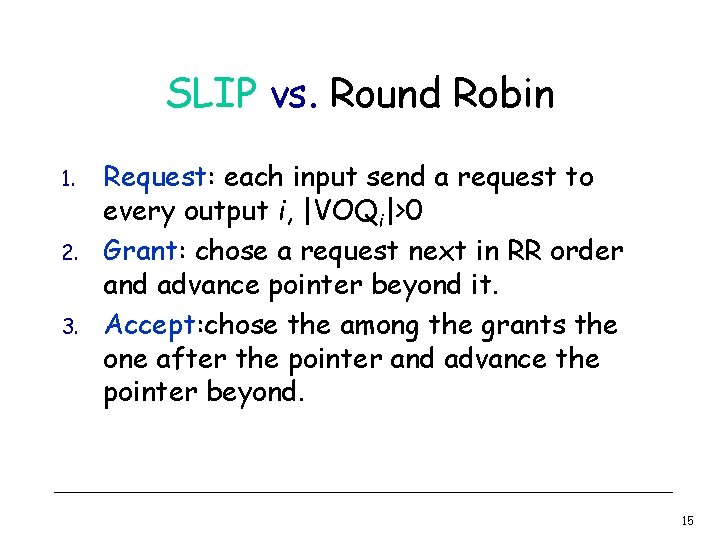 SLIP vs. Round Robin

1. Request: each input send a request to every output $i$, $|VOQ_i|>0$
2. Grant: chose a request next in RR order and advance pointer beyond it.
3. Accept:chose the among the grants the one after the pointer and advance the pointer beyond.

15